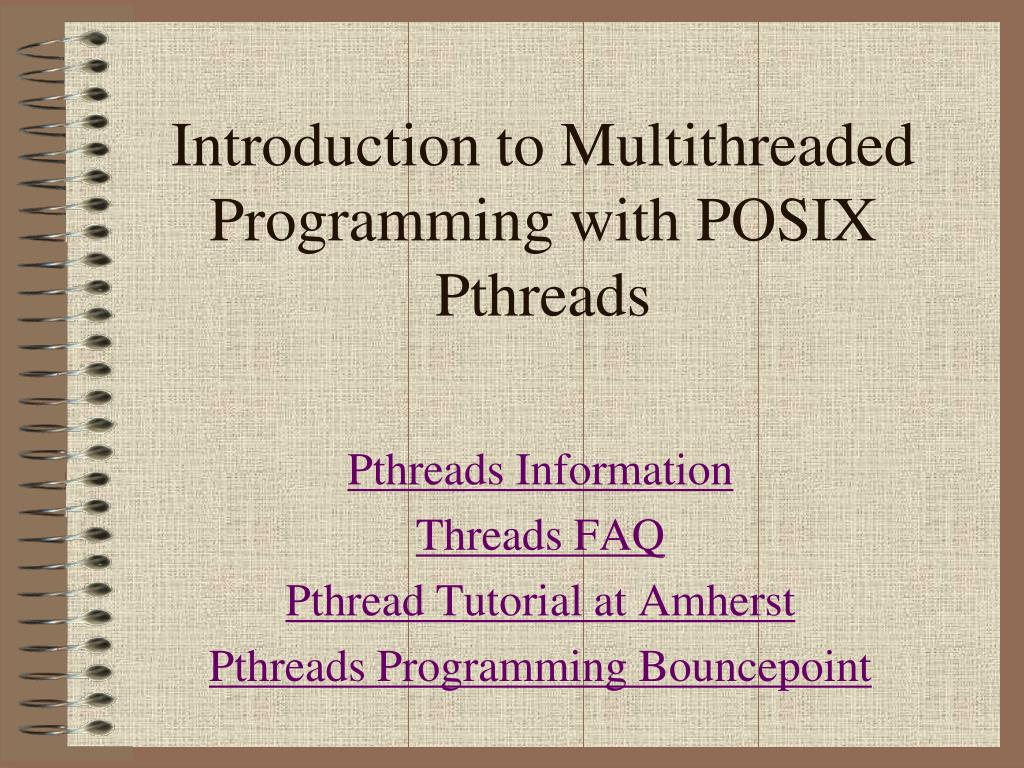 Introduction to Multithreaded Programming with POSIX Pthreads

Pthreads Information

Threads FAQ

Pthread Tutorial at Amherst

Pthreads Programming Bouncepoint